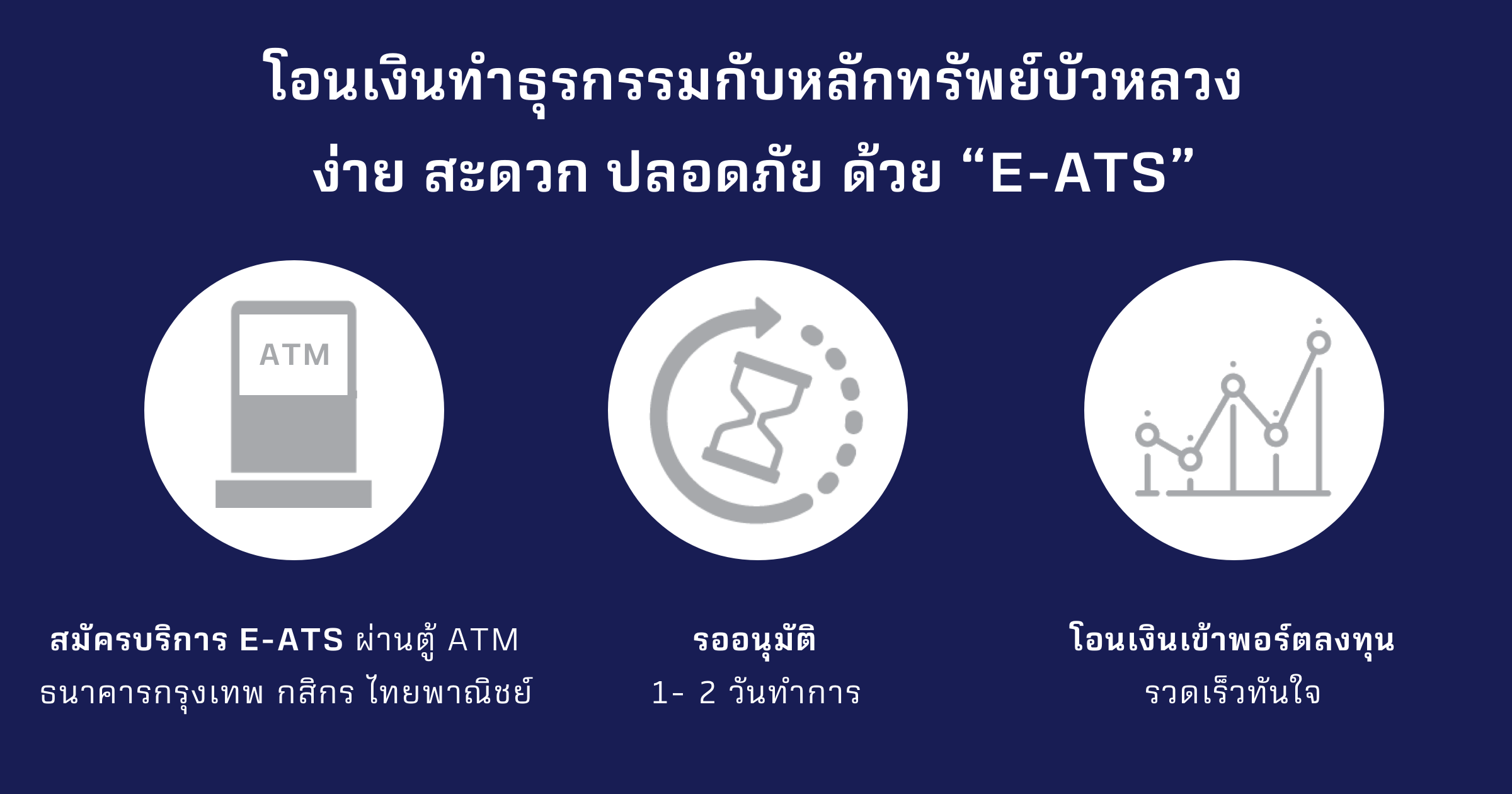 โอนเงินทำธุรกรรมกับหลักทรัพย์บัวหลวง
ง่าย สะดวก ปลอดภัย ด้วย “E-ATS”

ATM

สมัครบริการ E-ATS ผ่านตู้ ATM
ธนาคารกรุงเทพ กสิกร ไทยพาณิชย์

รออนุมัติ
1- 2 วันทำการ

โอนเงินเข้าพอร์ตลงทุน
รวดเร็วทันใจ